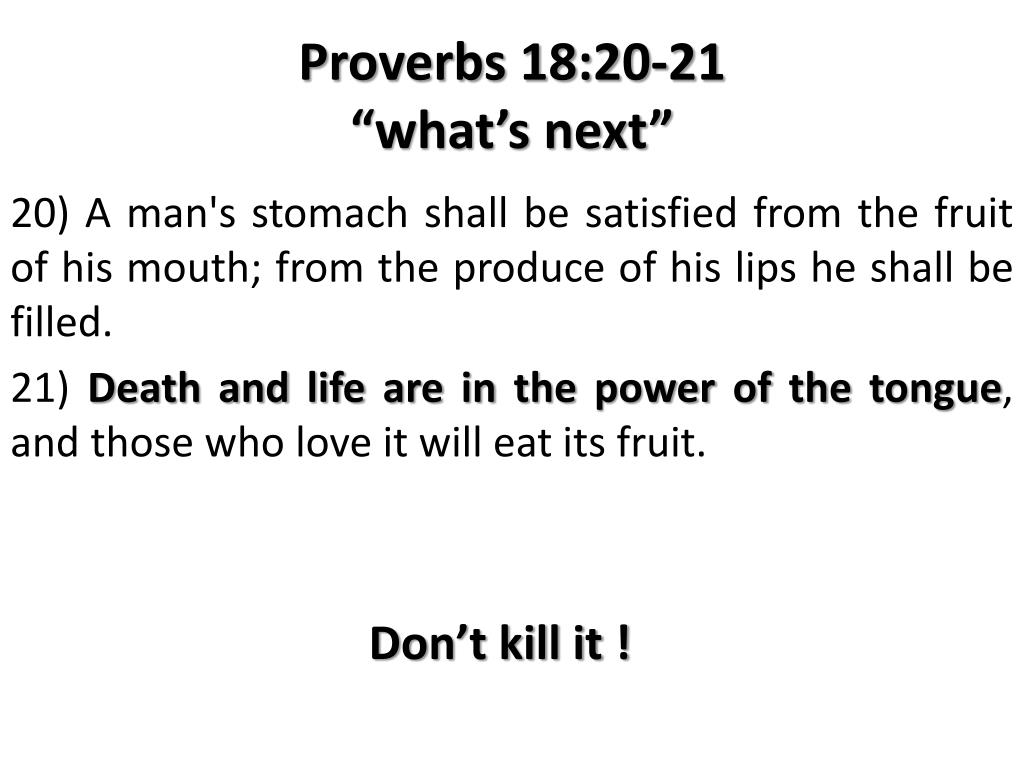 Proverbs 18:20-21
“what’s next”

20) A man's stomach shall be satisfied from the fruit of his mouth; from the produce of his lips he shall be filled.

21) Death and life are in the power of the tongue, and those who love it will eat its fruit.

Don’t kill it !